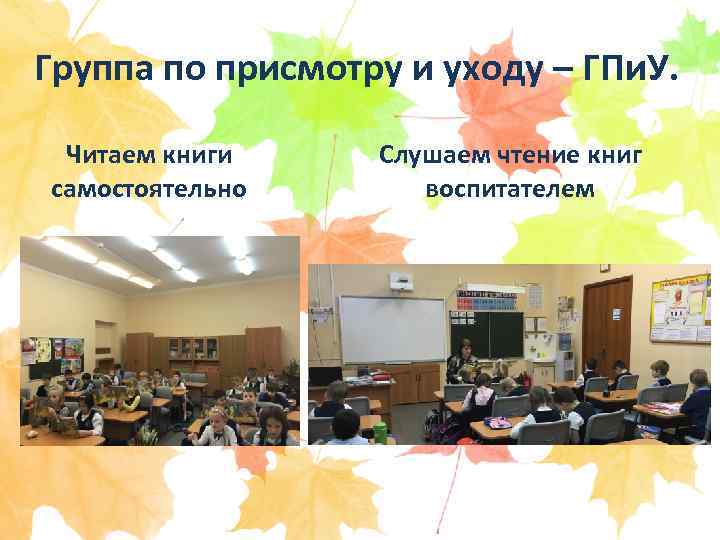 Группа по присмотру и уходу – ГПиУ.

Читаем книги самостоятельно

Слушаем чтение книг воспитателем